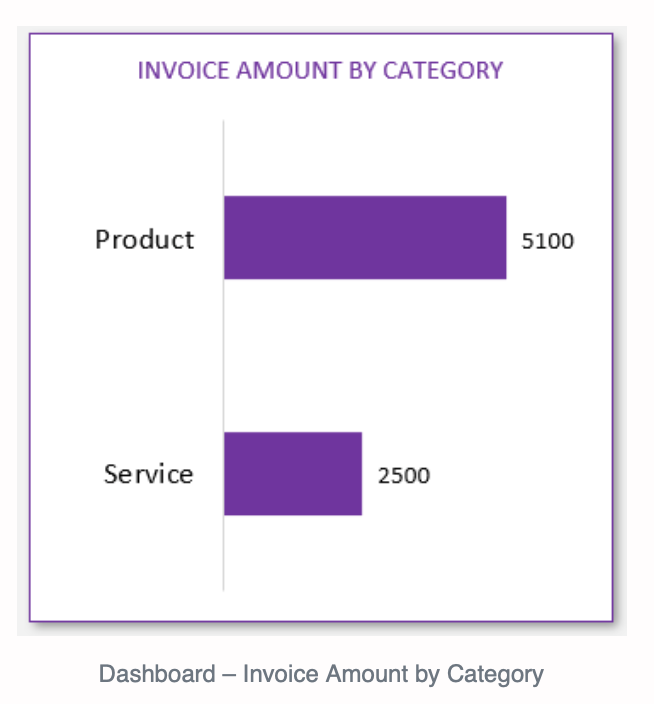 INVOICE AMOUNT BY CATEGORY

Product

5100

Service

2500

Dashboard – Invoice Amount by Category